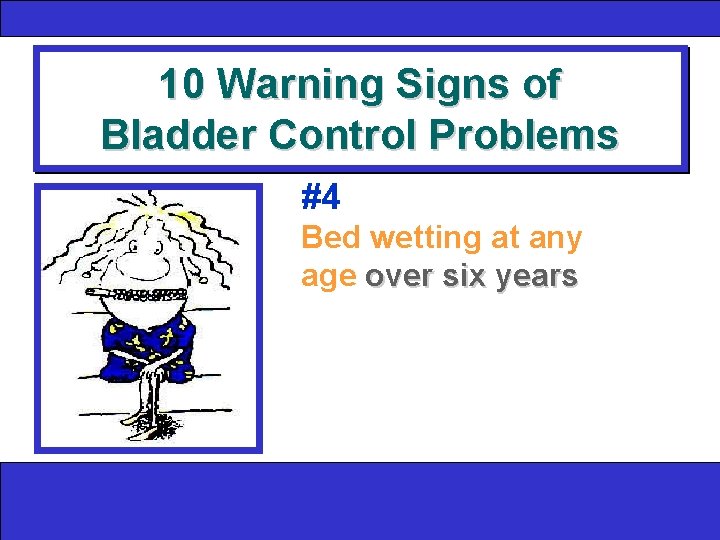 10 Warning Signs of Bladder Control Problems

#4

Bed wetting at any age over six years